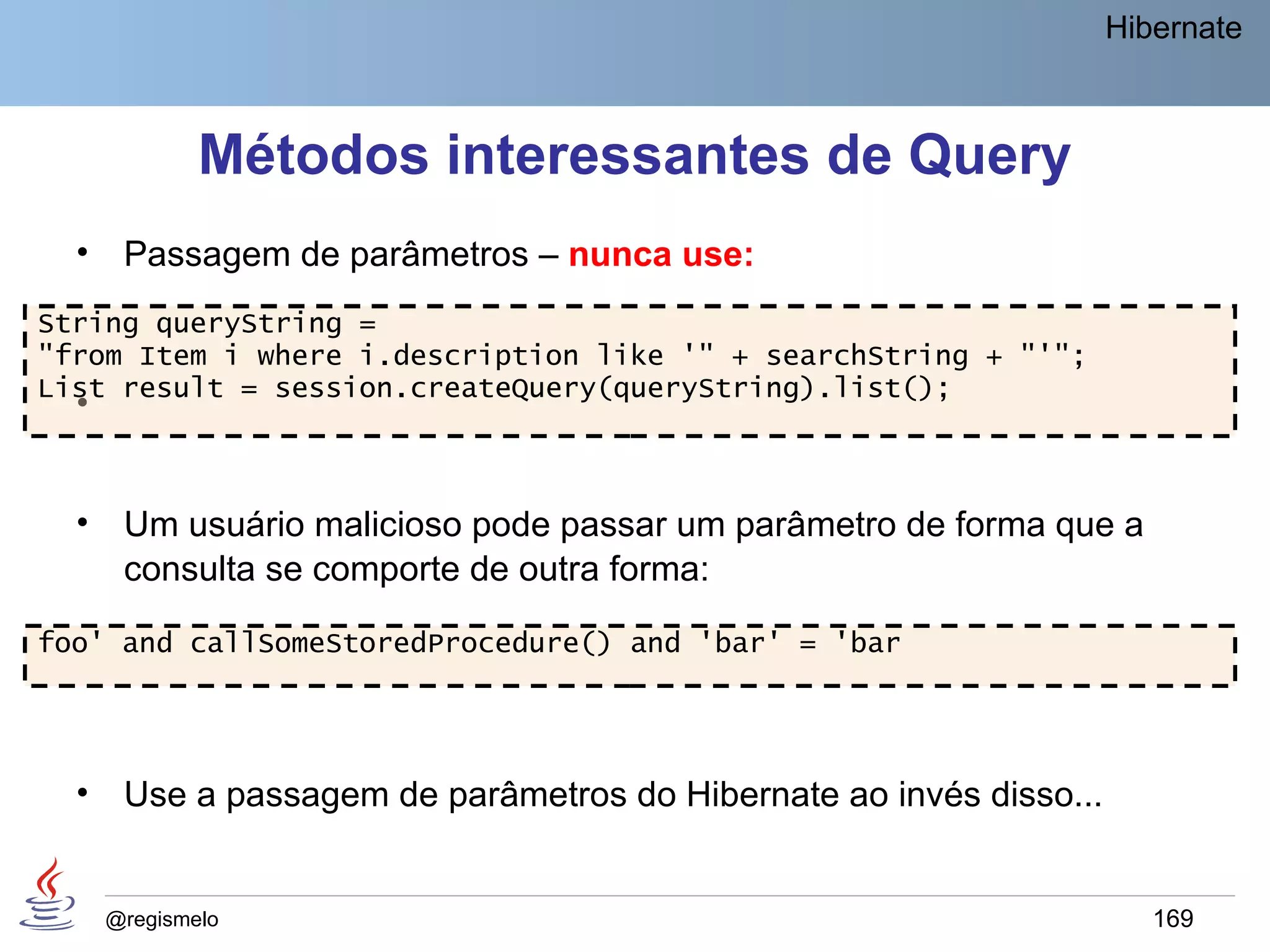 Hibernate

Métodos interessantes de Query

• Passagem de parâmetros – nunca use:

String queryString =
"from Item i where i.description like '" + searchString + "'";
List result = session.createQuery(queryString).list();

• Um usuário malicioso pode passar um parâmetro de forma que a consulta se comporte de outra forma:

foo' and callSomeStoredProcedure() and 'bar' = 'bar

• Use a passagem de parâmetros do Hibernate ao invés disso...

@regismelo

169